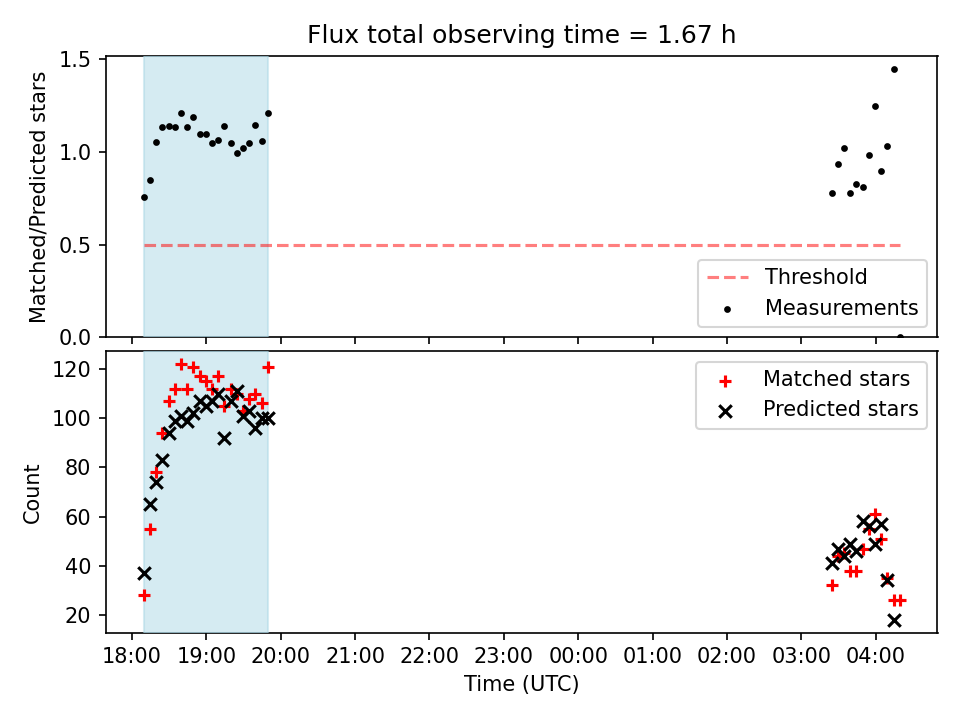 Flux total observing time = 1.67 h

Matched/Predicted stars

1.5
1.0
0.5
0.0

Threshold
Measurements

Count

120
100
80
60
40
20

Matched stars
Predicted stars

18:00 19:00 20:00 21:00 22:00 23:00 00:00 01:00 02:00 03:00 04:00

Time (UTC)